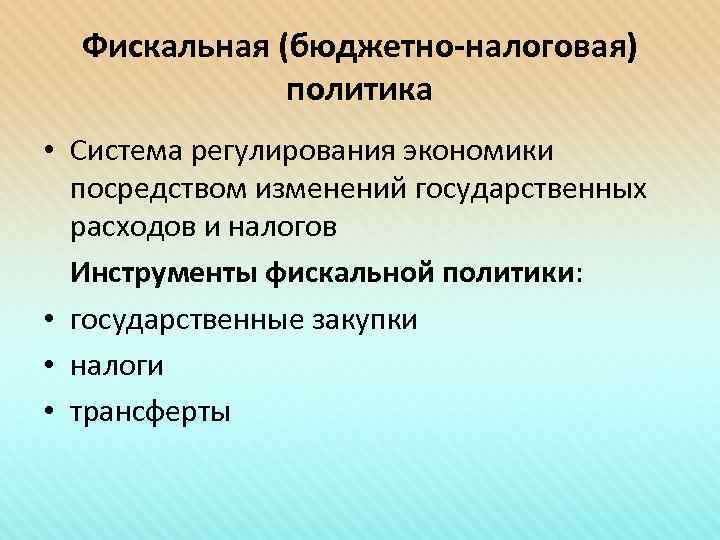 Фискальная (бюджетно-налоговая) политика

• Система регулирования экономики посредством изменений государственных расходов и налогов

Инструменты фискальной политики:

• государственные закупки
• налоги
• трансферты